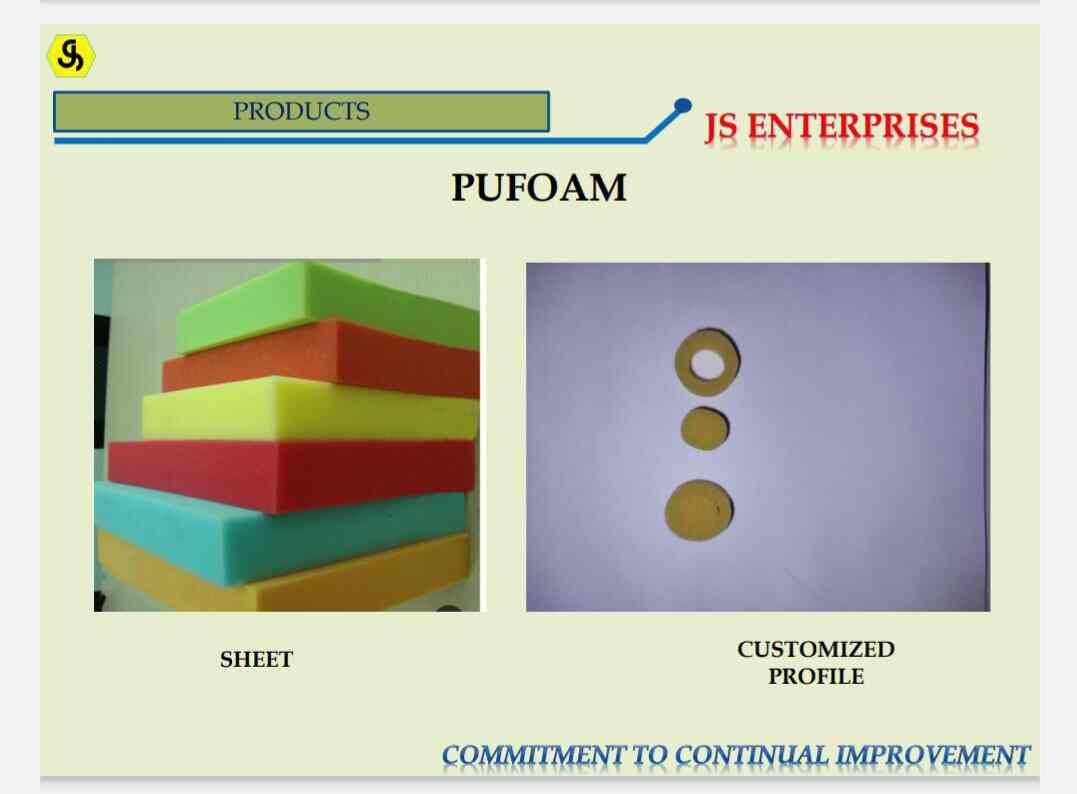 JS

PRODUCTS

JS ENTERPRISES

PUFOAM

SHEET

CUSTOMIZED PROFILE

COMMITMENT TO CONTINUAL IMPROVEMENT